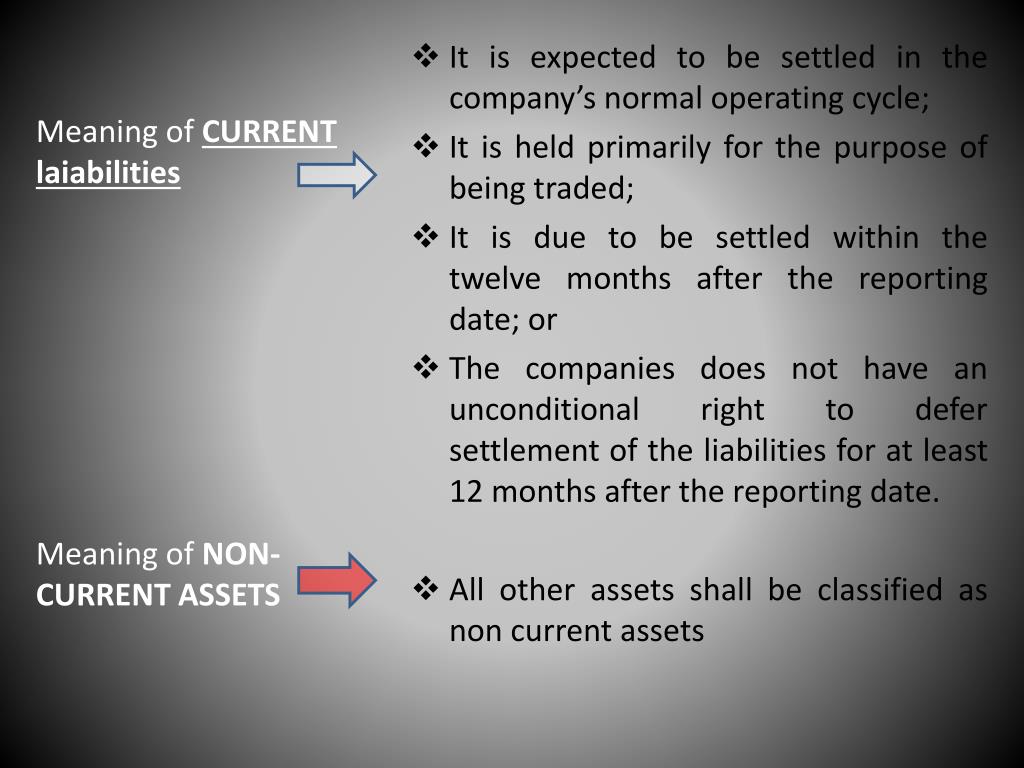 Meaning of CURRENT laiabilities

❖ It is expected to be settled in the company's normal operating cycle;
❖ It is held primarily for the purpose of being traded;
❖ It is due to be settled within the twelve months after the reporting date; or
❖ The companies does not have an unconditional right to defer settlement of the liabilities for at least 12 months after the reporting date.

Meaning of NON-CURRENT ASSETS

❖ All other assets shall be classified as non current assets